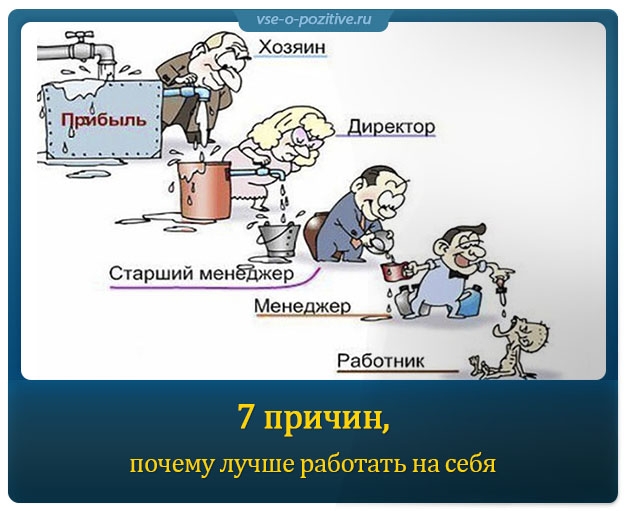 vse-o-pozitive.ru

Хозяин

Прибыль

Директор

Старший менеджер

Менеджер

Работник

7 причин,

почему лучше работать на себя